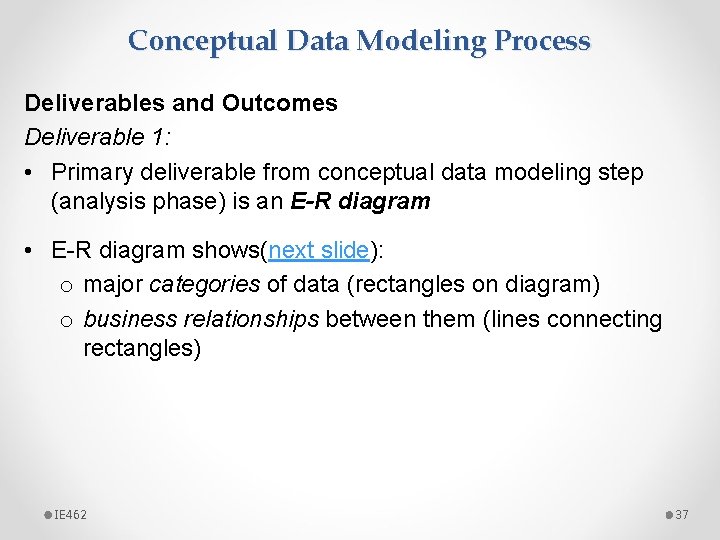 Conceptual Data Modeling Process

Deliverables and Outcomes

Deliverable 1:

• Primary deliverable from conceptual data modeling step (analysis phase) is an E-R diagram

• E-R diagram shows(next slide):
o major categories of data (rectangles on diagram)
o business relationships between them (lines connecting rectangles)

IE462

37